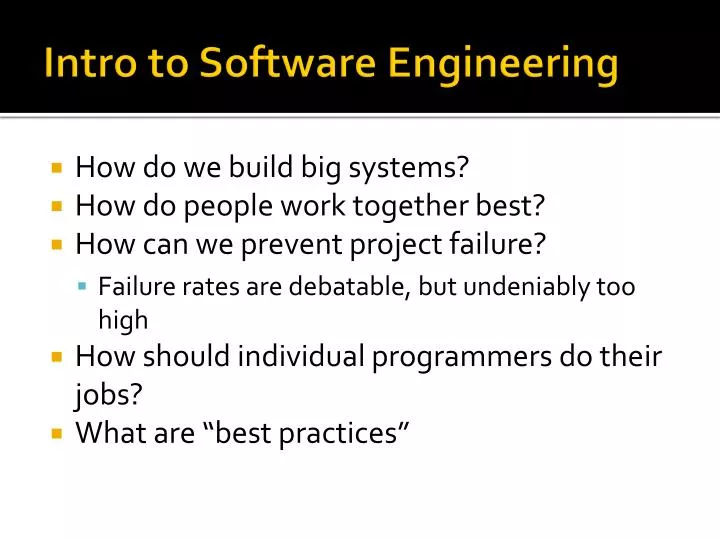 Intro to Software Engineering

- How do we build big systems?
- How do people work together best?
- How can we prevent project failure?
  - Failure rates are debatable, but undeniably too high
- How should individual programmers do their jobs?
- What are “best practices”